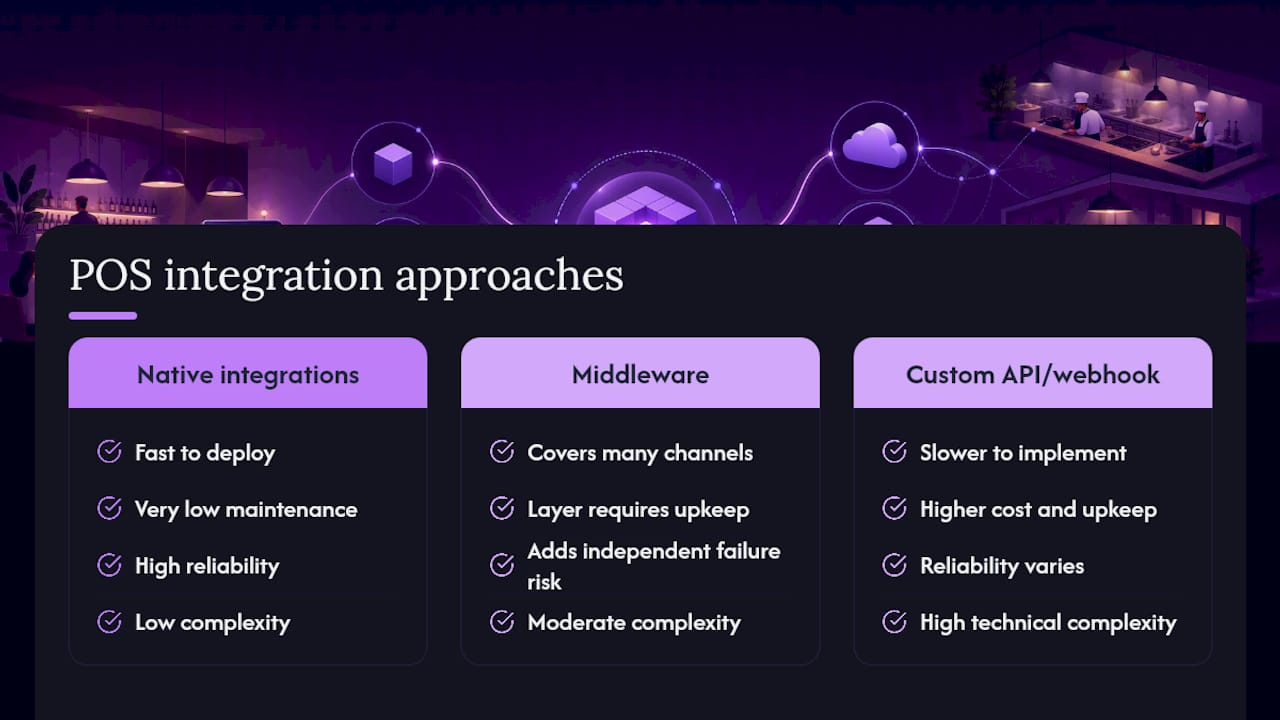 POS integration approaches

Native integrations

Fast to deploy

Very low maintenance

High reliability

Low complexity

Middleware

Covers many channels

Layer requires upkeep

Adds independent failure risk

Moderate complexity

Custom API/webhook

Slower to implement

Higher cost and upkeep

Reliability varies

High technical complexity